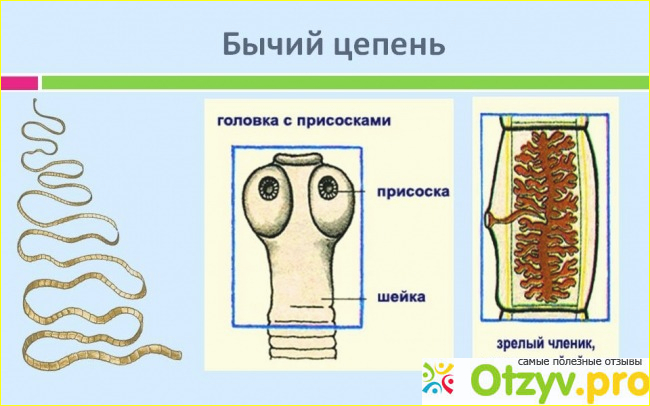 Бычий цепень

головка с присосками

присоска

шейка

зрелый членик,

самые полезные отзывы
Otzyv.pro